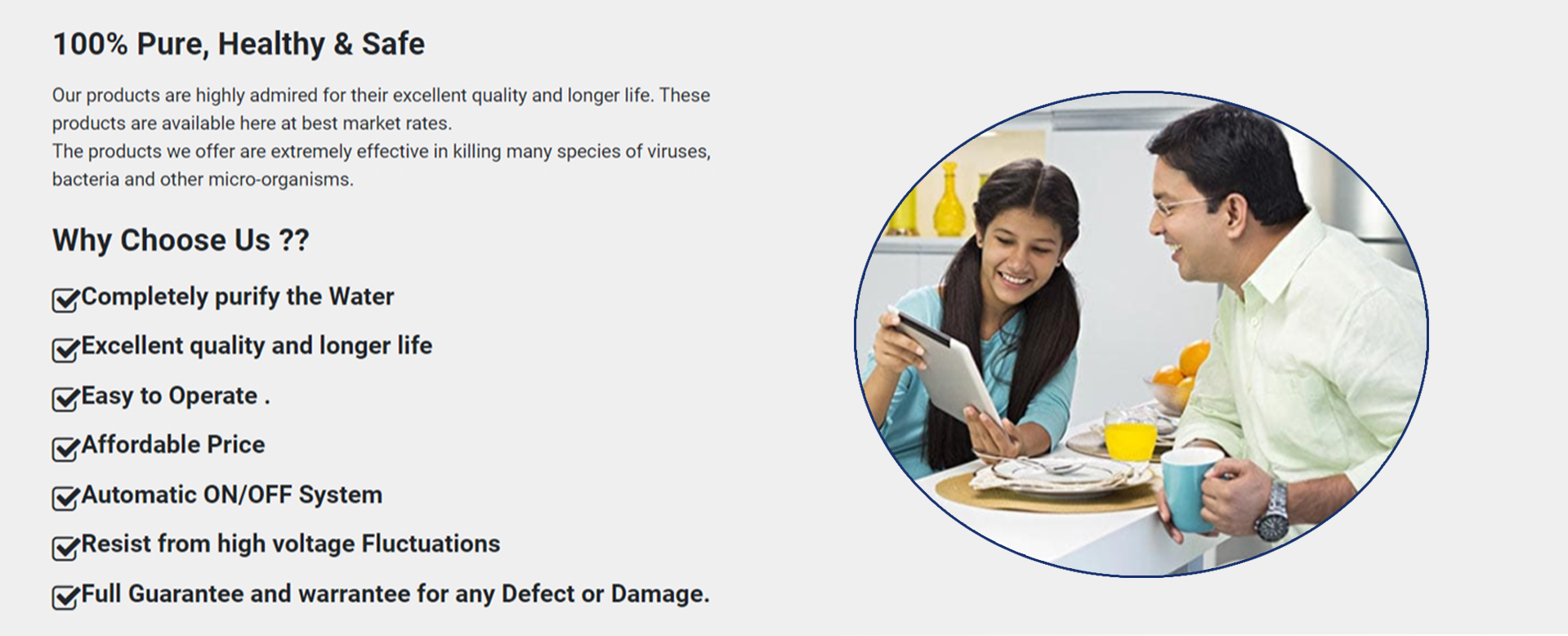 100% Pure, Healthy & Safe

Our products are highly admired for their excellent quality and longer life. These products are available here at best market rates.
The products we offer are extremely effective in killing many species of viruses, bacteria and other micro-organisms.

Why Choose Us ??

Completely purify the Water

Excellent quality and longer life

Easy to Operate .

Affordable Price

Automatic ON/OFF System

Resist from high voltage Fluctuations

Full Guarantee and warrantee for any Defect or Damage.